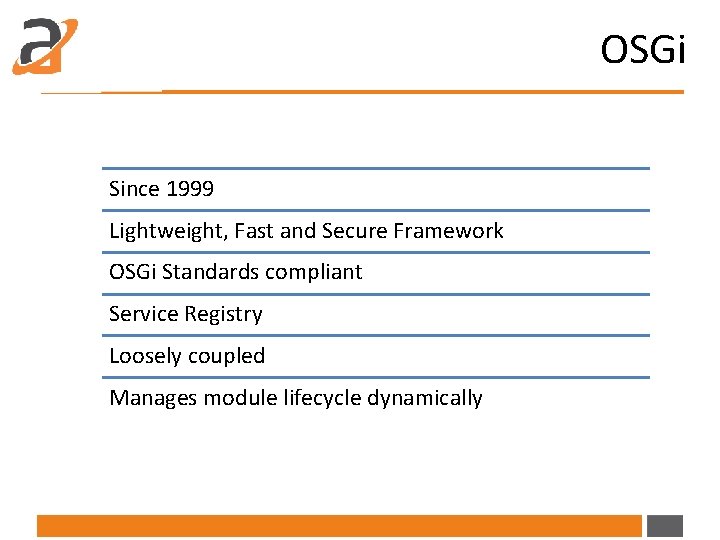 OSGi

Since 1999

Lightweight, Fast and Secure Framework

OSGi Standards compliant

Service Registry

Loosely coupled

Manages module lifecycle dynamically